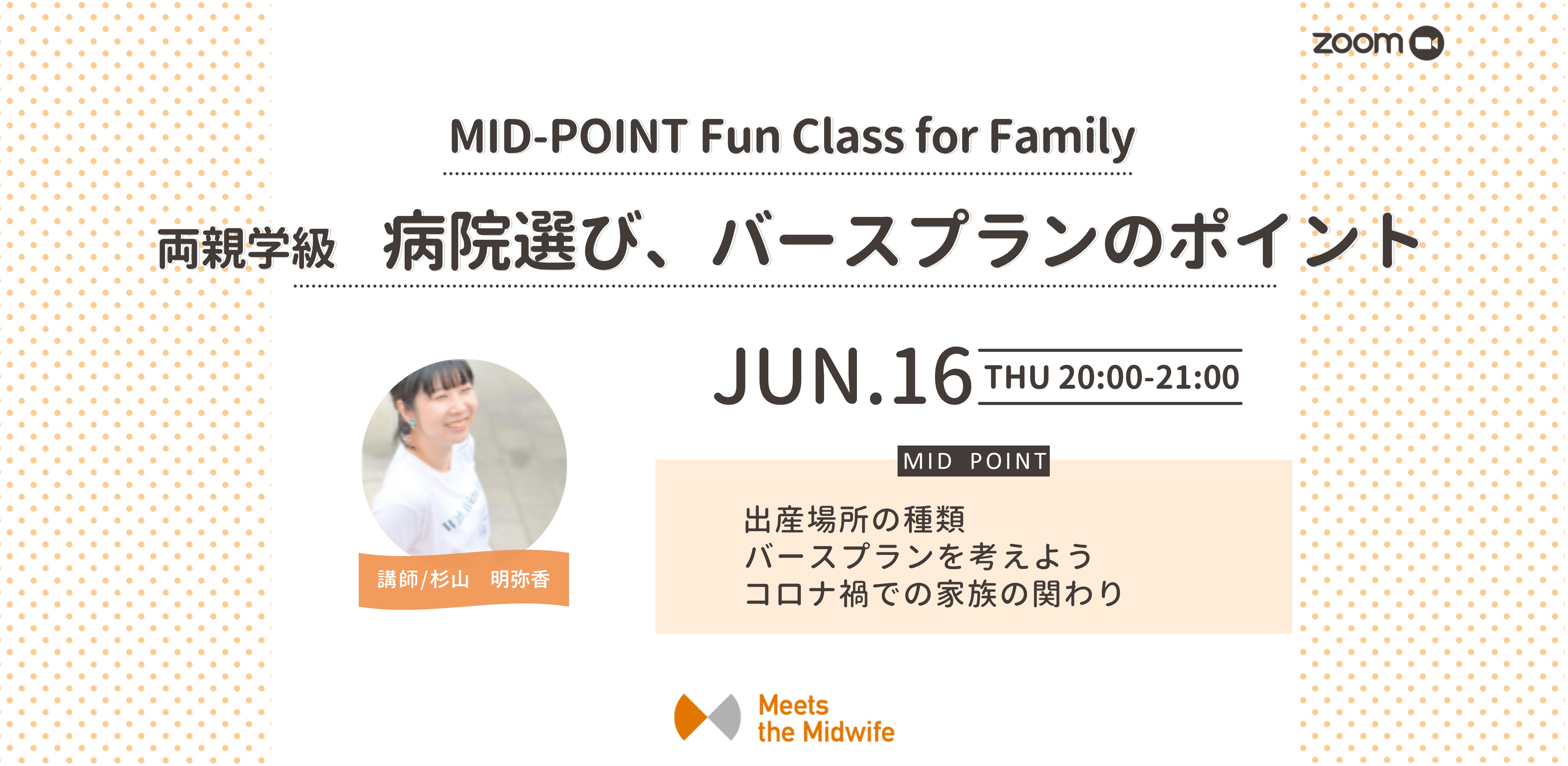 zoom

MID-POINT Fun Class for Family

両親学級　病院選び、バースプランのポイント

JUN.16 THU 20:00-21:00

講師/杉山　明弥香

MID POINT

出産場所の種類
バースプランを考えよう
コロナ禍での家族の関わり

Meets the Midwife